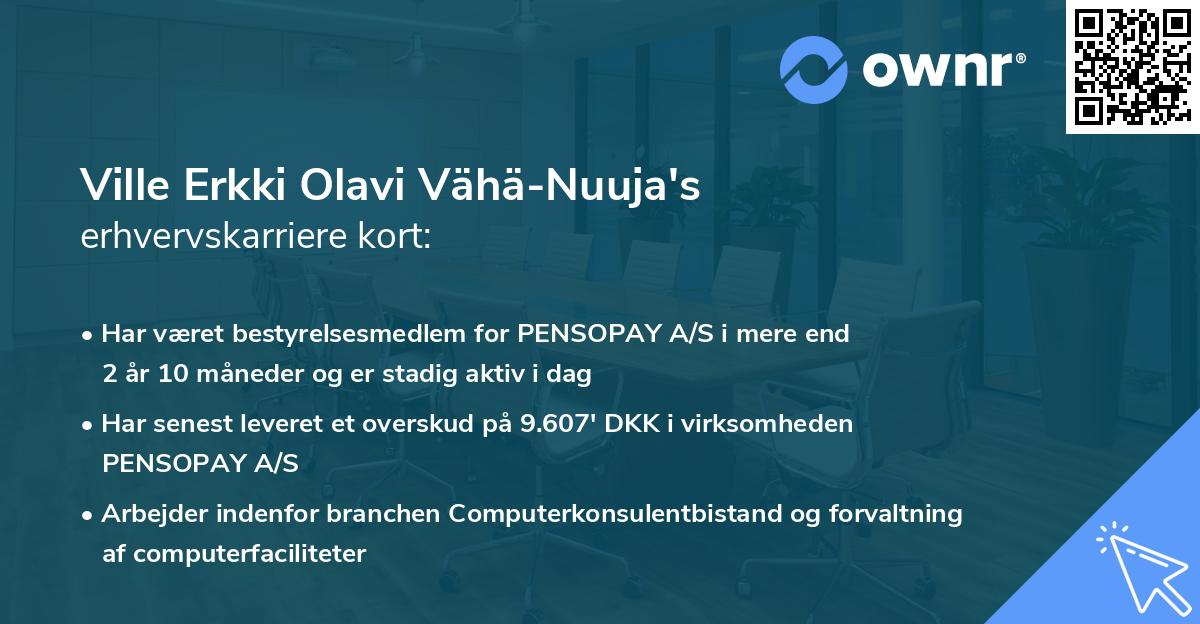 ownr®

Ville Erkki Olavi Vähä-Nuuja's
erhvervskarriere kort:

• Har været bestyrelsesmedlem for PENSOPAY A/S i mere end 2 år 10 måneder og er stadig aktiv i dag

• Har senest leveret et overskud på 9.607' DKK i virksomheden PENSOPAY A/S

• Arbejder indenfor branchen Computerkonsulentbistand og forvaltning af computerfaciliteter